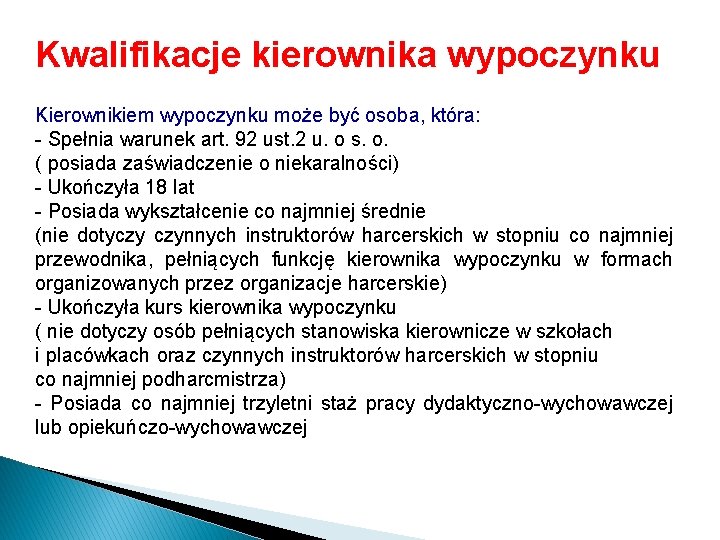 Kwalifikacje kierownika wypoczynku

Kierownikiem wypoczynku może być osoba, która:
- Spełnia warunek art. 92 ust.2 u. o s. o.
( posiada zaświadczenie o niekaralności)
- Ukończyła 18 lat
- Posiada wykształcenie co najmniej średnie
(nie dotyczy czynnych instruktorów harcerskich w stopniu co najmniej przewodnika, pełniących funkcję kierownika wypoczynku w formach organizowanych przez organizacje harcerskie)
- Ukończyła kurs kierownika wypoczynku
( nie dotyczy osób pełniących stanowiska kierownicze w szkołach i placówkach oraz czynnych instruktorów harcerskich w stopniu co najmniej podharcmistrza)
- Posiada co najmniej trzyletni staż pracy dydaktyczno-wychowawczej lub opiekuńczo-wychowawczej